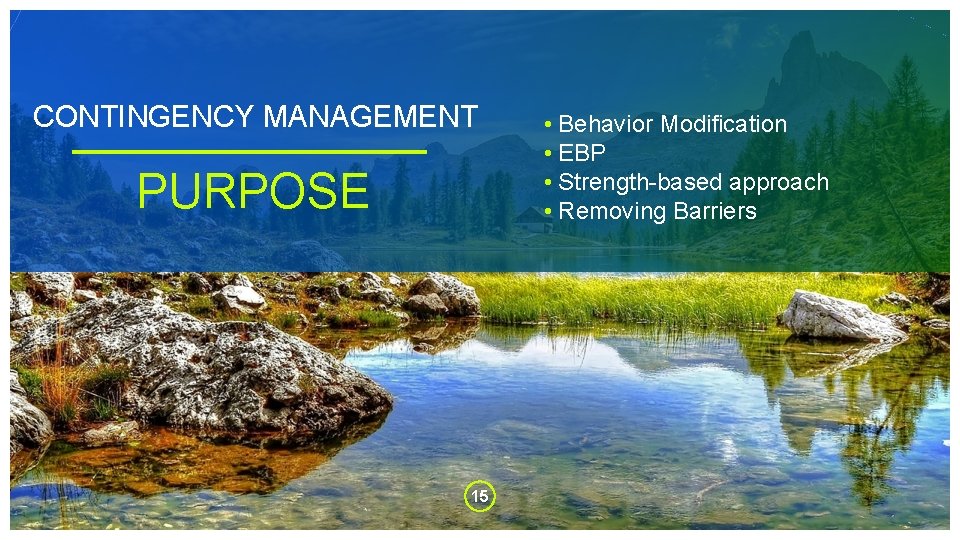 CONTINGENCY MANAGEMENT

PURPOSE

• Behavior Modification
• EBP
• Strength-based approach
• Removing Barriers

15